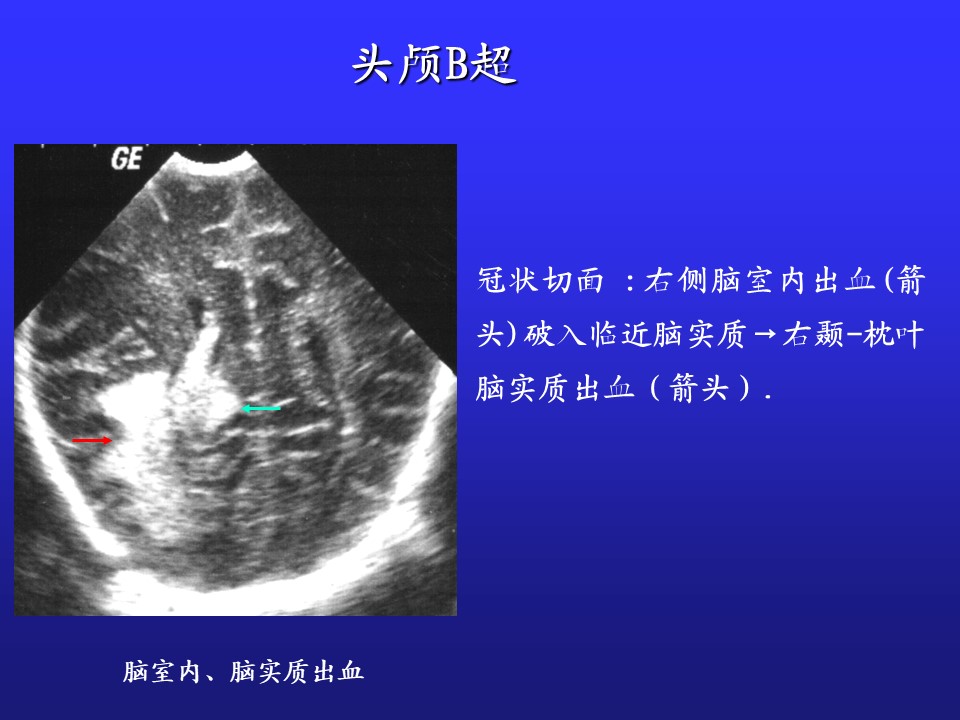 头颅B超

GE

冠状切面 ：右侧脑室内出血(箭头)破入临近脑实质→右颞-枕叶脑实质出血（箭头）.

脑室内、脑实质出血